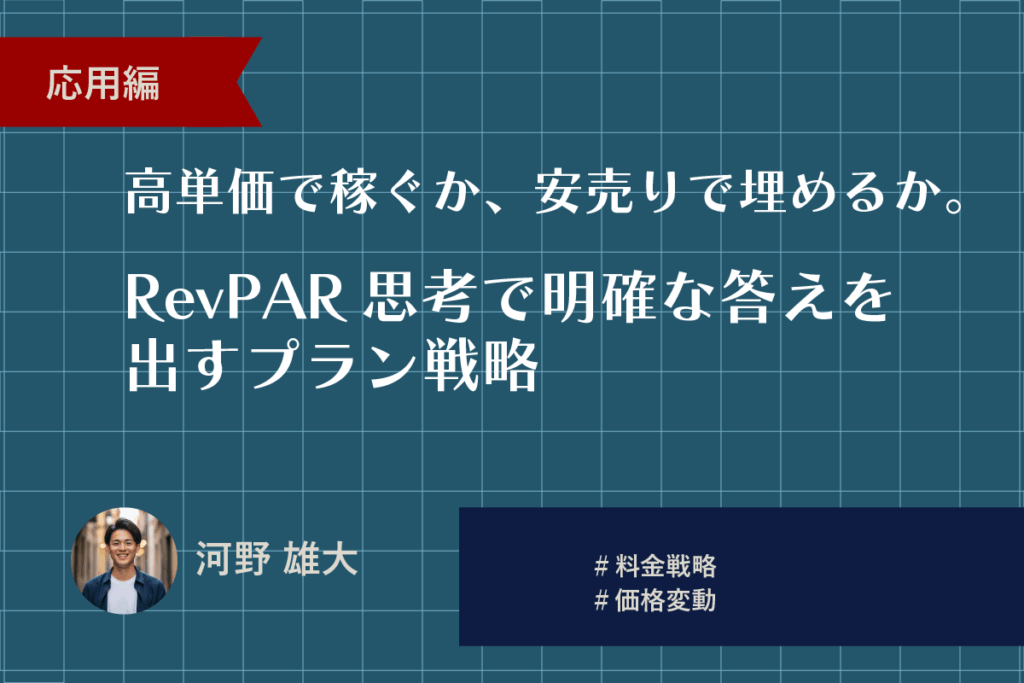 応用編

高単価で稼ぐか、安売りで埋めるか。

RevPAR 思考で明確な答えを出すプラン戦略

河野 雄大

# 料金戦略
# 価格変動